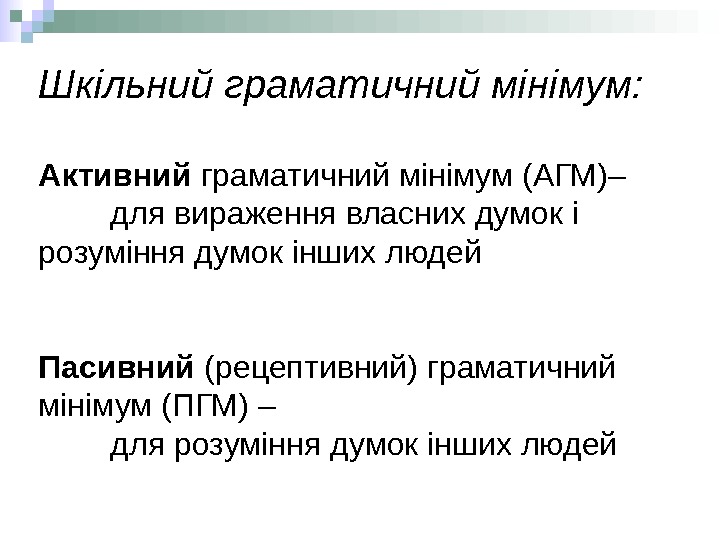 Шкільний граматичний мінімум:

Активний граматичний мінімум (АГМ)– для вираження власних думок і розуміння думок інших людей

Пасивний (рецептивний) граматичний мінімум (ПГМ) – для розуміння думок інших людей